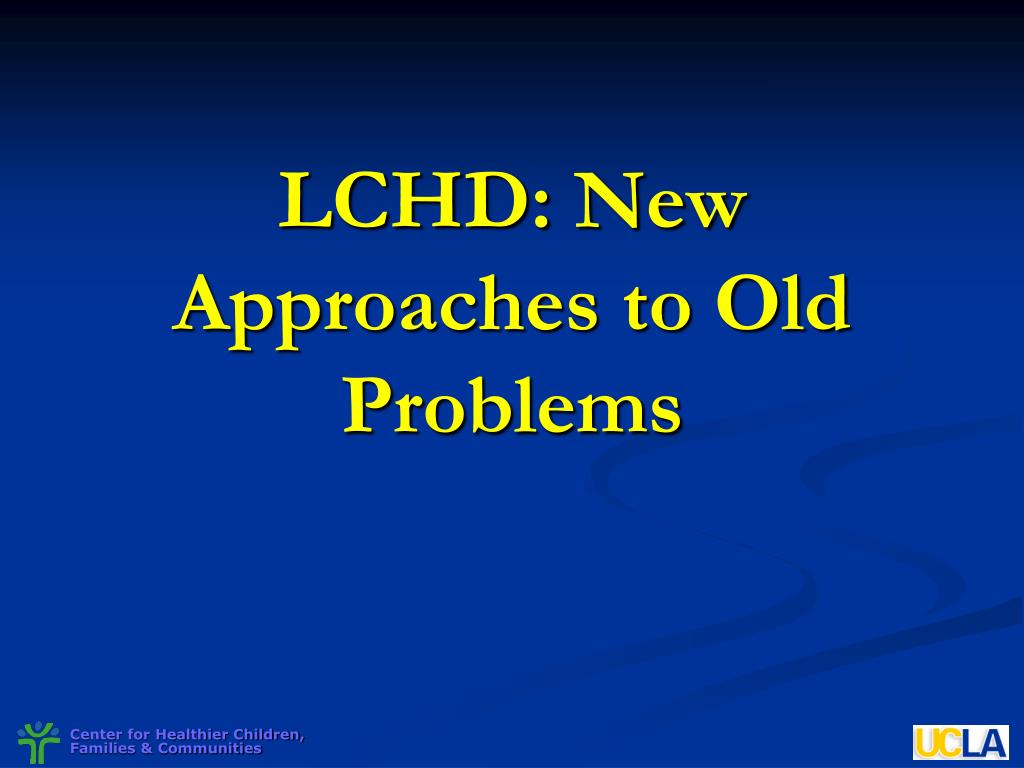 LCHD: New Approaches to Old Problems

Center for Healthier Children, Families & Communities

UCLA